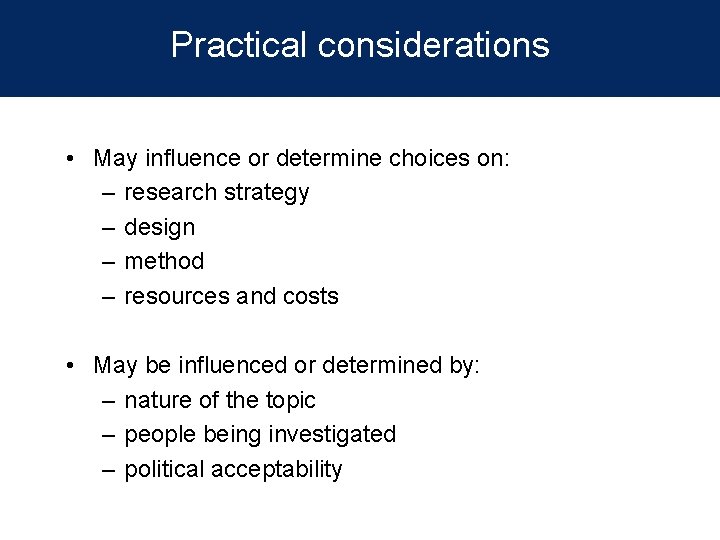 Practical considerations

• May influence or determine choices on:
  – research strategy
  – design
  – method
  – resources and costs

• May be influenced or determined by:
  – nature of the topic
  – people being investigated
  – political acceptability